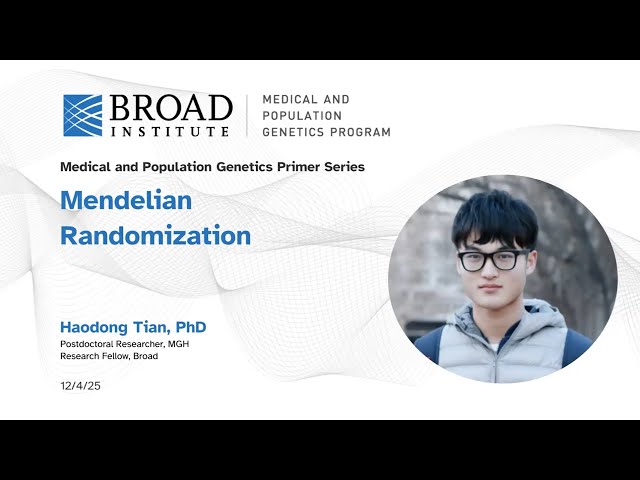 BROAD INSTITUTE

MEDICAL AND POPULATION GENETICS PROGRAM

Medical and Population Genetics Primer Series

Mendelian Randomization

Haodong Tian, PhD

Postdoctoral Researcher, MGH
Research Fellow, Broad

12/4/25